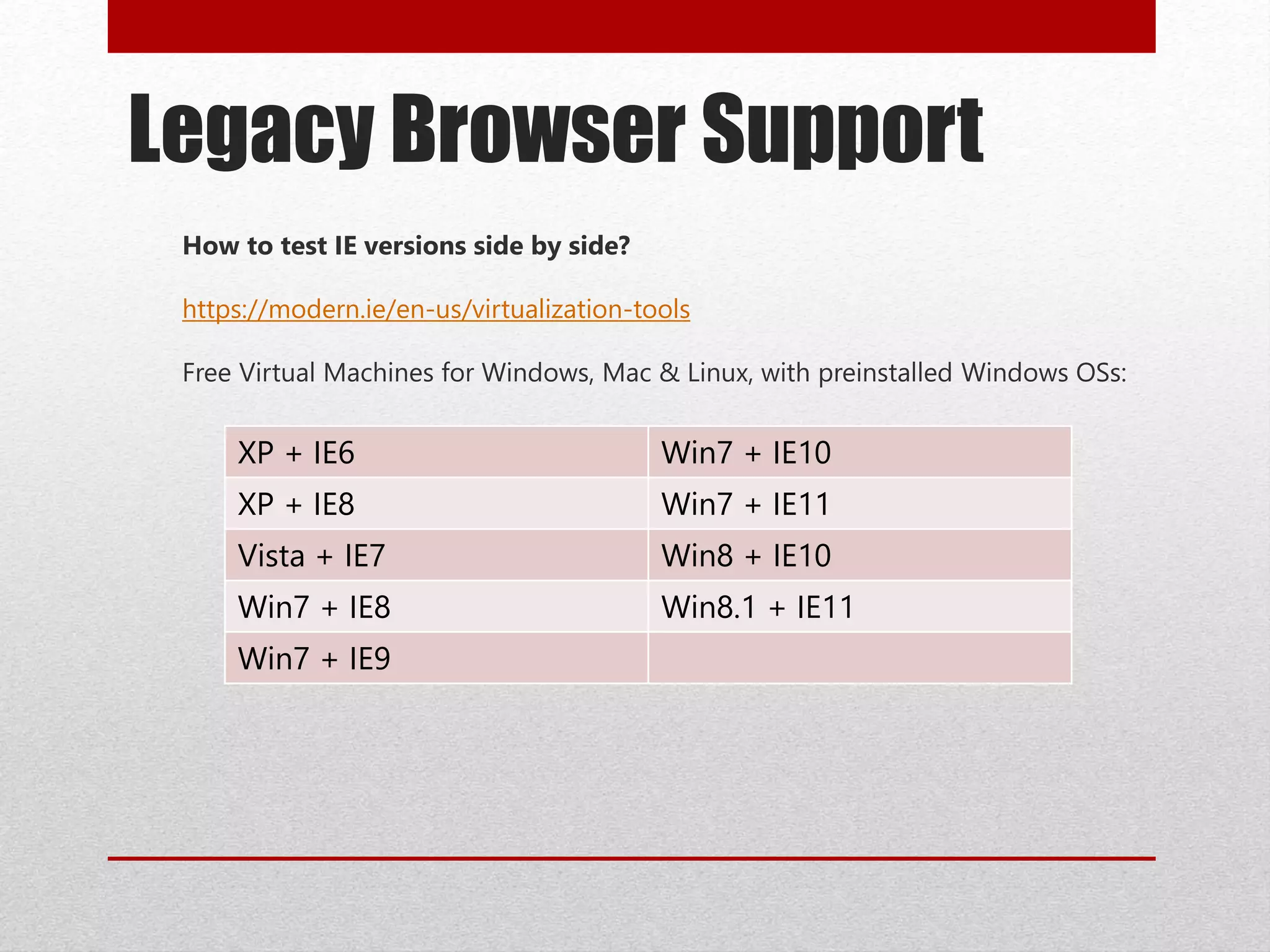 Legacy Browser Support

How to test IE versions side by side?

https://modern.ie/en-us/virtualization-tools

Free Virtual Machines for Windows, Mac & Linux, with preinstalled Windows OSs:

| XP + IE6 | Win7 + IE10 |
|---|---|
| XP + IE8 | Win7 + IE11 |
| Vista + IE7 | Win8 + IE10 |
| Win7 + IE8 | Win8.1 + IE11 |
| Win7 + IE9 | |